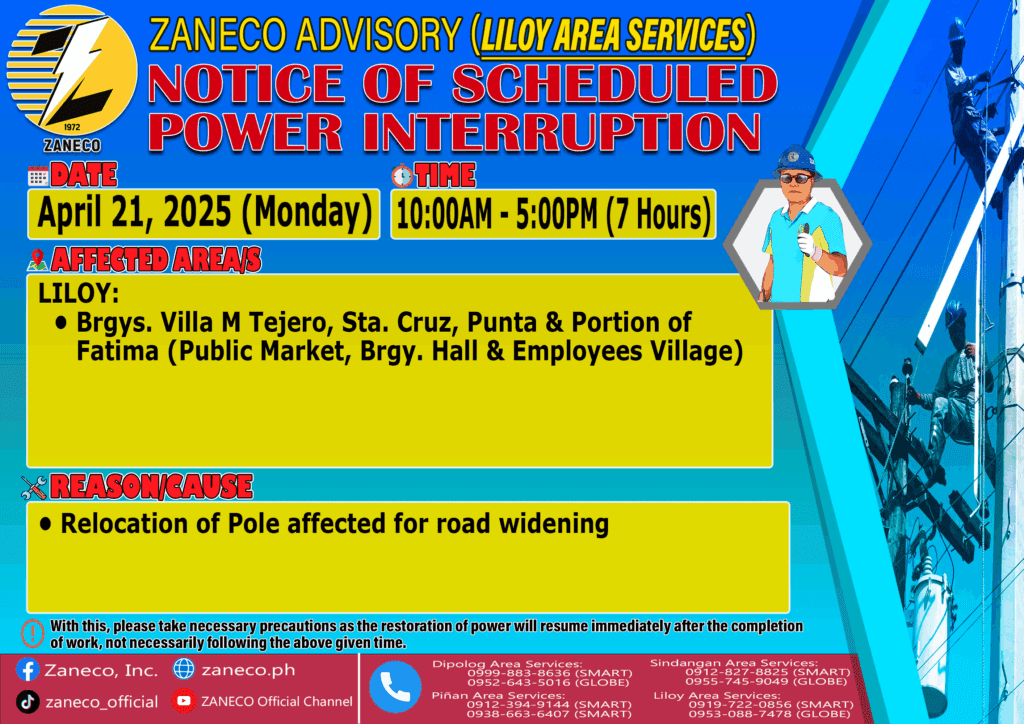 1972
ZANECO

ZANECO ADVISORY (LILOY AREA SERVICES)
NOTICE OF SCHEDULED POWER INTERRUPTION

DATE
April 21, 2025 (Monday)

TIME
10:00AM - 5:00PM (7 Hours)

AFFECTED AREA/S
LILOY:
• Brgys. Villa M Tejero, Sta. Cruz, Punta & Portion of Fatima (Public Market, Brgy. Hall & Employees Village)

REASON/CAUSE
• Relocation of Pole affected for road widening

With this, please take necessary precautions as the restoration of power will resume immediately after the completion of work, not necessarily following the above given time.

Zaneco, Inc.
zaneco.ph
zaneco_official
ZANECO Official Channel

Dipolog Area Services:
0999-883-8636 (SMART)
0952-643-5016 (GLOBE)
Piñan Area Services:
0912-394-9144 (SMART)
0938-663-6407 (SMART)
Sindangan Area Services:
0912-827-8825 (SMART)
0955-745-9049 (GLOBE)
Liloy Area Services:
0919-722-0856 (SMART)
0953-088-7478 (GLOBE)